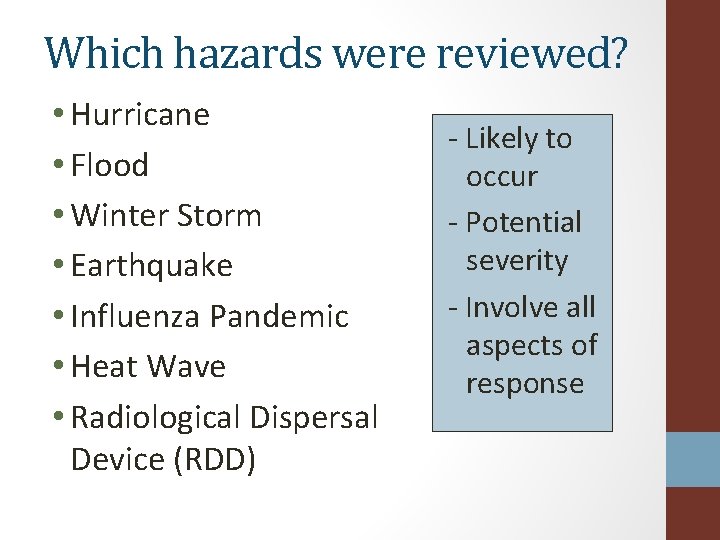 Which hazards were reviewed?

• Hurricane
• Flood
• Winter Storm
• Earthquake
• Influenza Pandemic
• Heat Wave
• Radiological Dispersal Device (RDD)

- Likely to occur
- Potential severity
- Involve all aspects of response